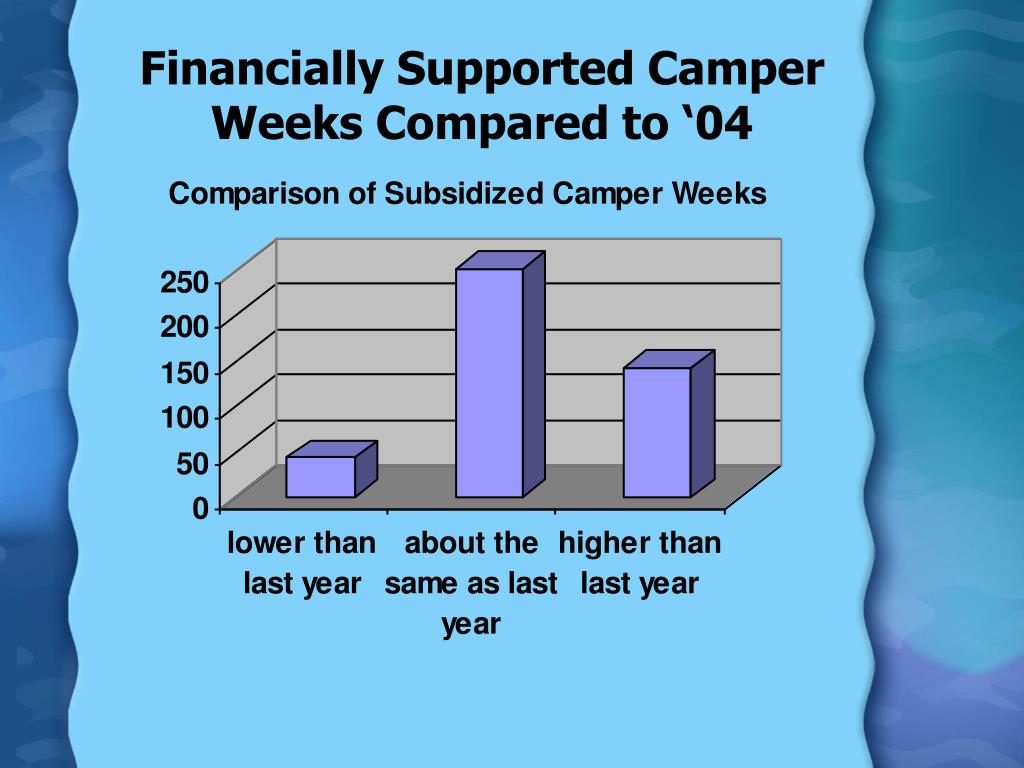 Financially Supported Camper Weeks Compared to ‘04

Comparison of Subsidized Camper Weeks

250
200
150
100
50
0

lower than last year
about the same as last year
higher than last year